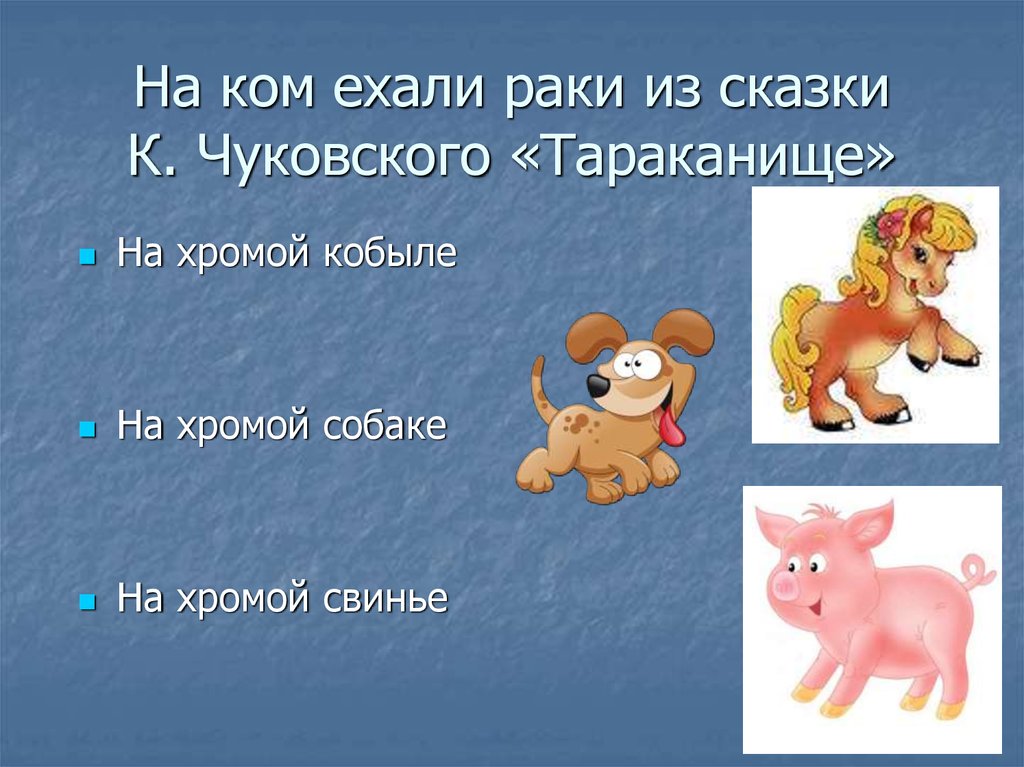 На ком ехали раки из сказки К. Чуковского «Тараканище»

- На хромой кобыле
- На хромой собаке
- На хромой свинье